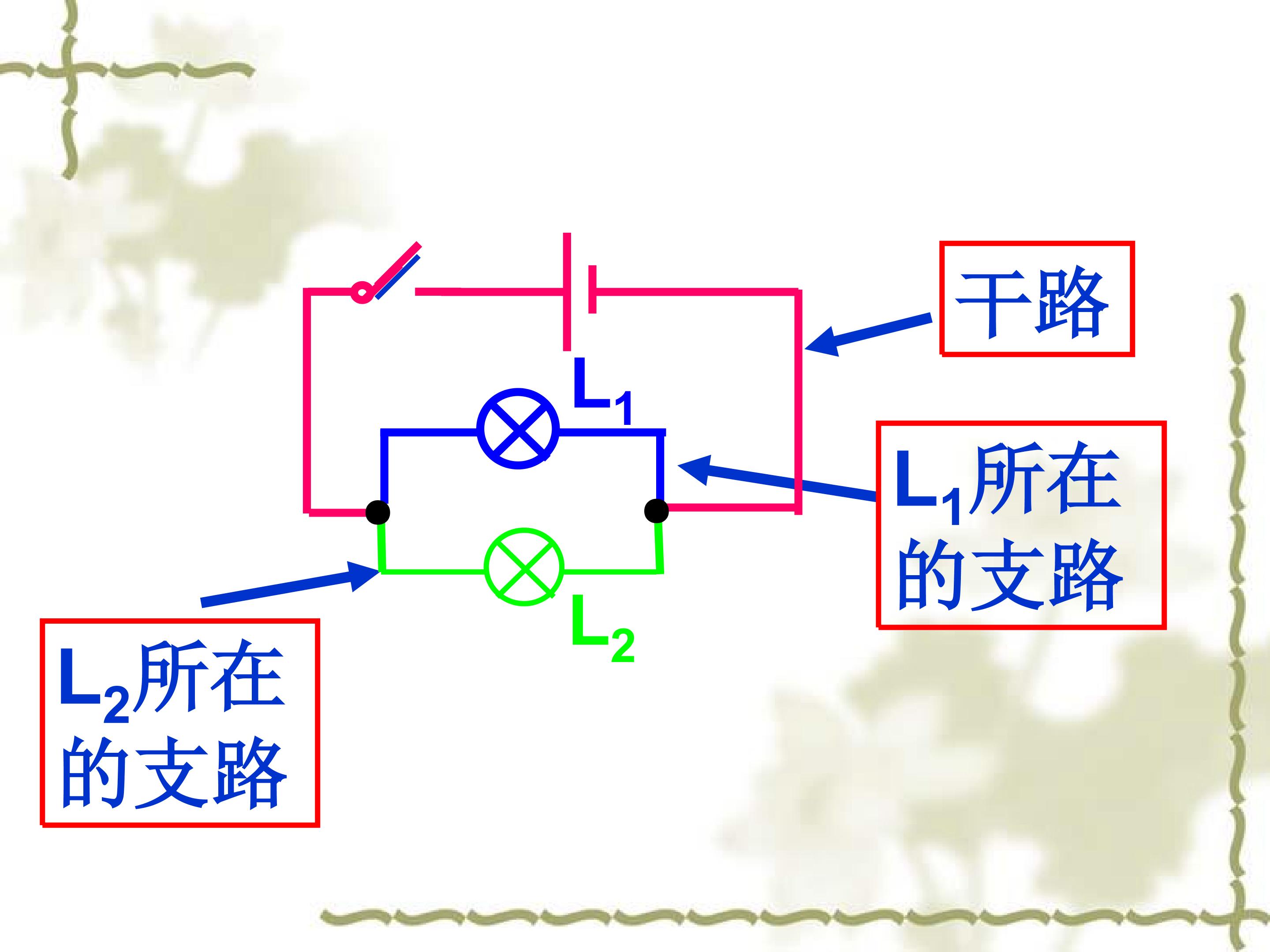 干路

$L_1$

$L_1$所在的支路

$L_2$

$L_2$所在的支路